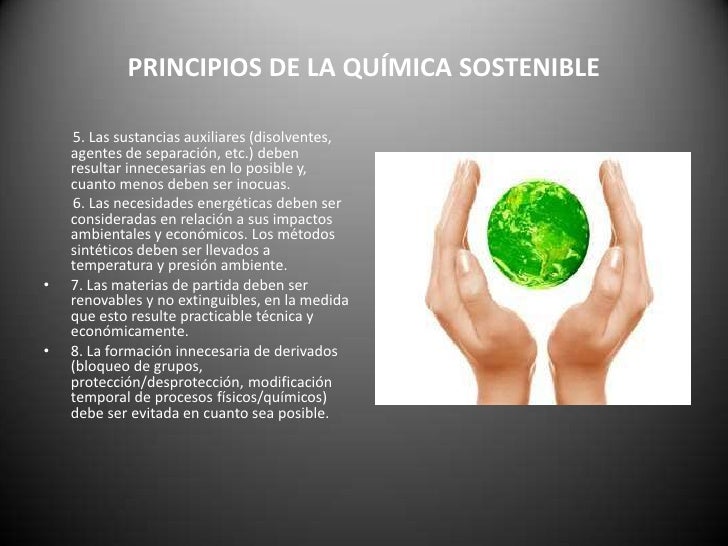 PRINCIPIOS DE LA QUÍMICA SOSTENIBLE

5. Las sustancias auxiliares (disolventes, agentes de separación, etc.) deben resultar innecesarias en lo posible y, cuanto menos deben ser inocuas.

6. Las necesidades energéticas deben ser consideradas en relación a sus impactos ambientales y económicos. Los métodos sintéticos deben ser llevados a temperatura y presión ambiente.

• 7. Las materias de partida deben ser renovables y no extinguibles, en la medida que esto resulte practicable técnica y económicamente.

• 8. La formación innecesaria de derivados (bloqueo de grupos, protección/desprotección, modificación temporal de procesos físicos/químicos) debe ser evitada en cuanto sea posible.